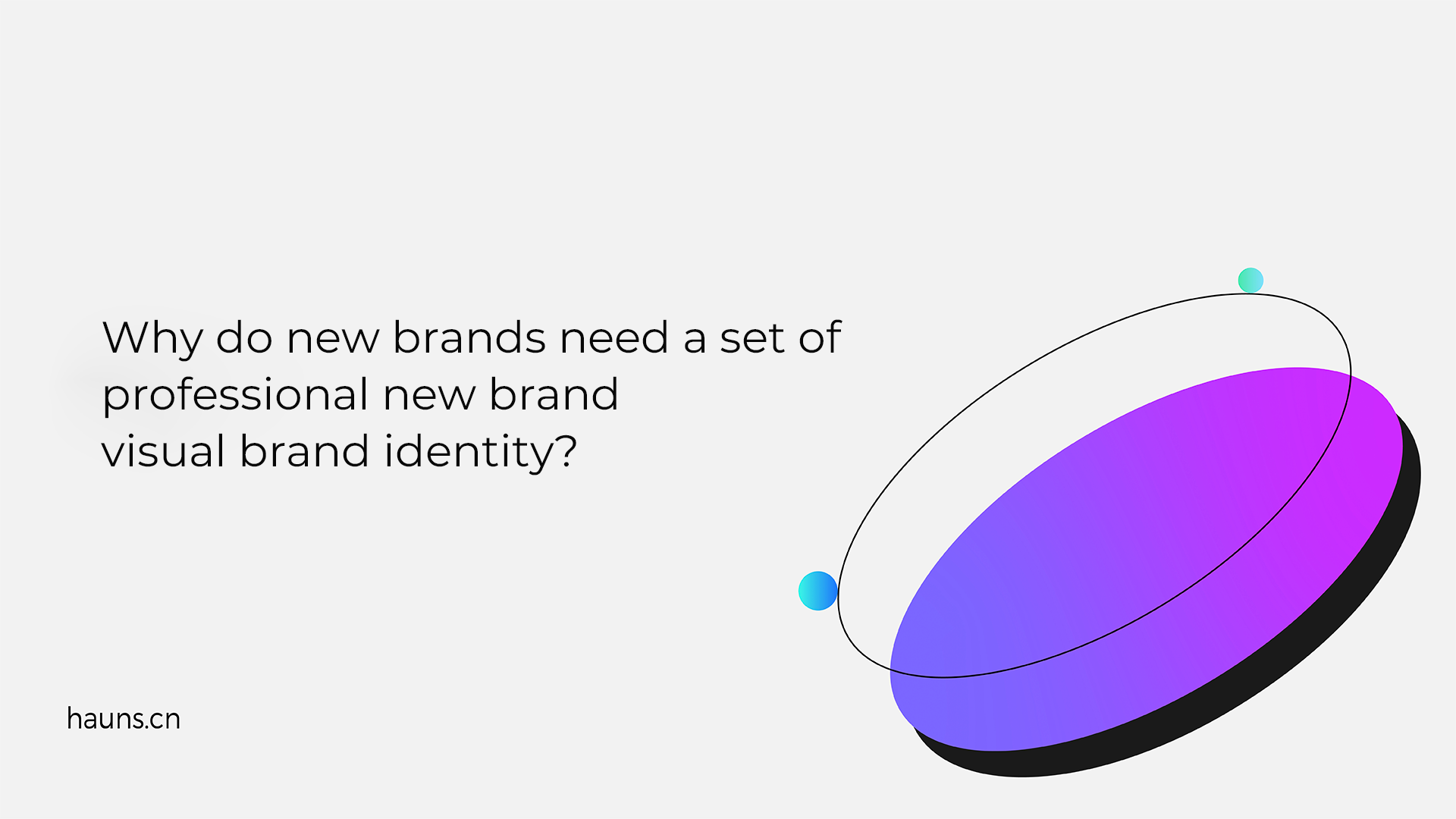 Why do new brands need a set of professional new brand visual brand identity?

hauns.cn